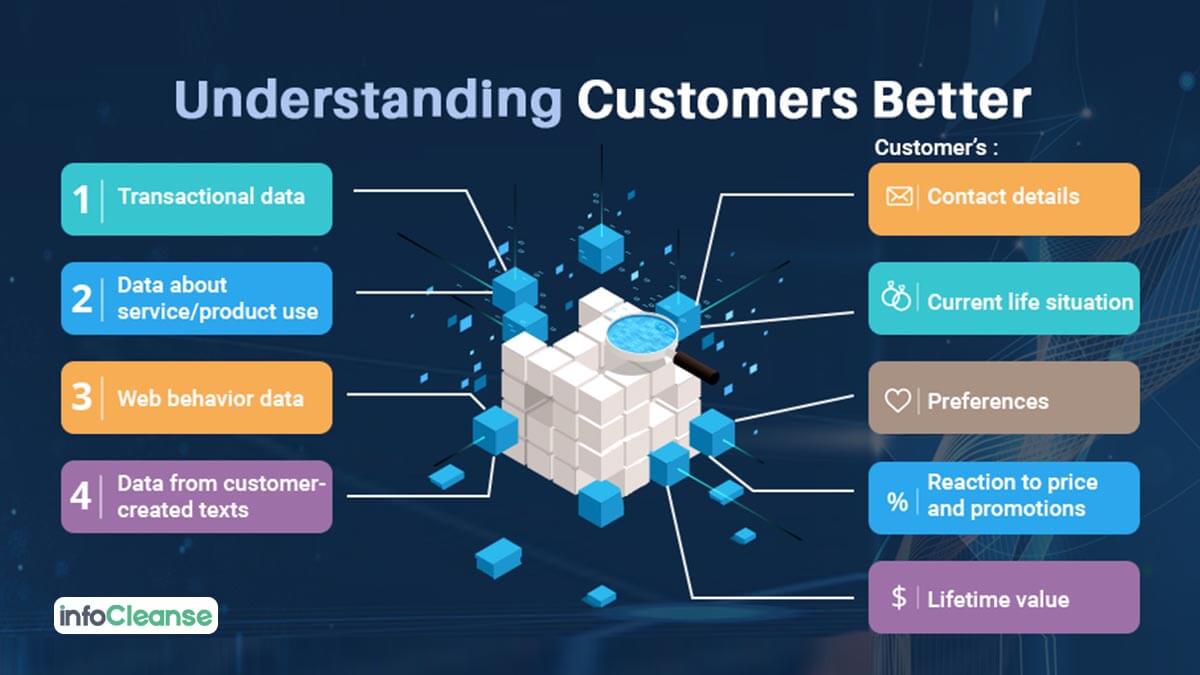 Understanding Customers Better

1 Transactional data

2 Data about service/product use

3 Web behavior data

4 Data from customer-created texts

Customer's :

Contact details

Current life situation

Preferences

% Reaction to price and promotions

$ Lifetime value

infoCleanse